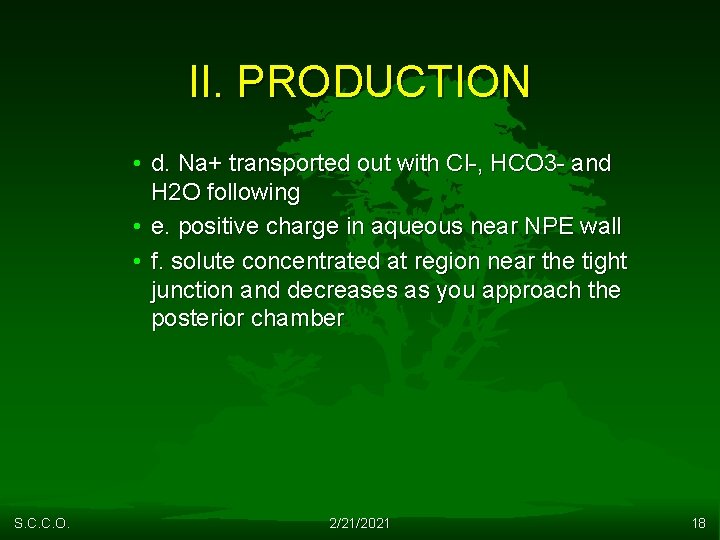 II. PRODUCTION

• d. Na+ transported out with Cl-, HCO3- and H2O following
• e. positive charge in aqueous near NPE wall
• f. solute concentrated at region near the tight junction and decreases as you approach the posterior chamber

S.C.C.O.

2/21/2021

18